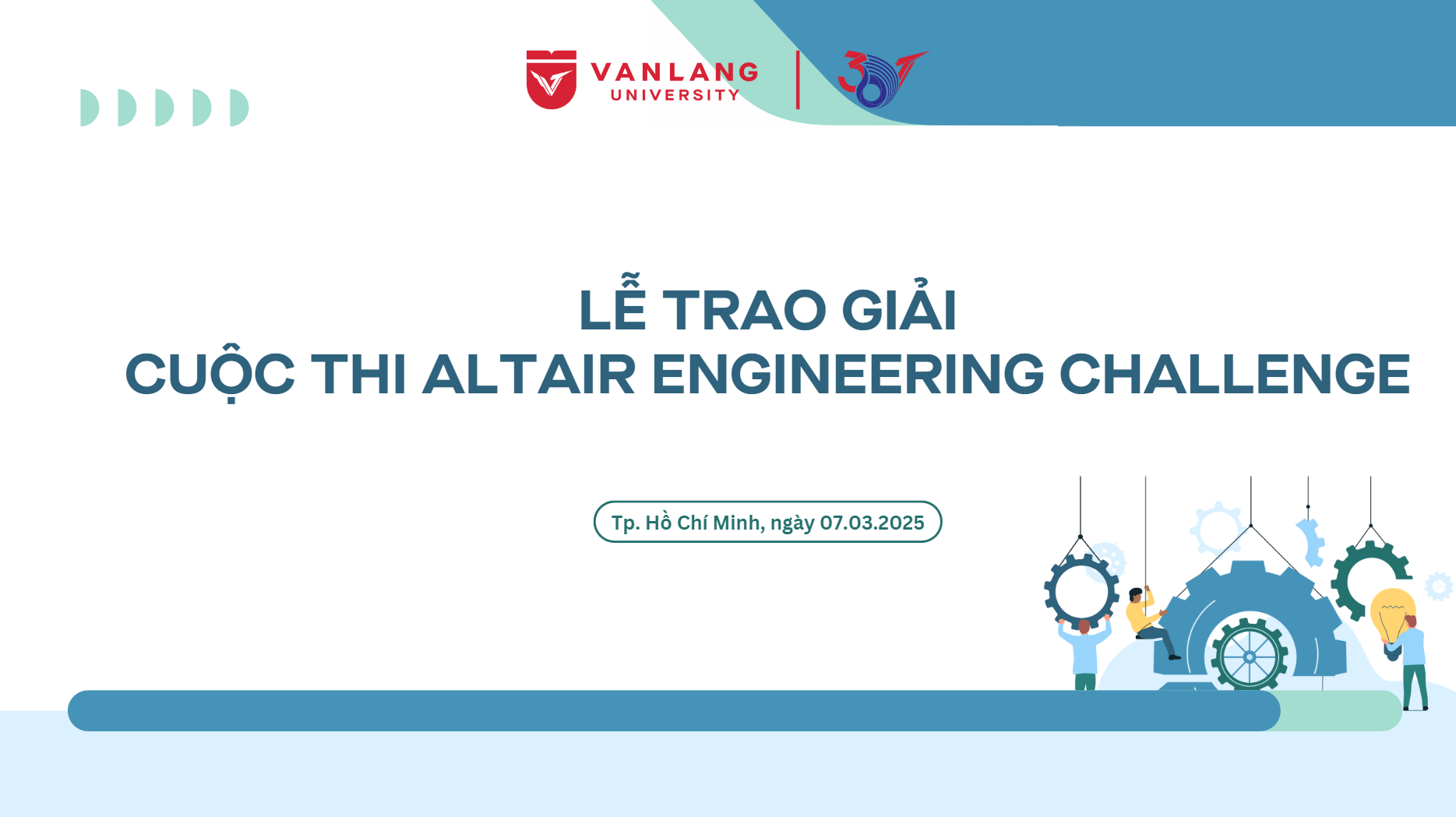 VANLANG
UNIVERSITY

30

LỄ TRAO GIẢI
CUỘC THI ALTAIR ENGINEERING CHALLENGE

Tp. Hồ Chí Minh, ngày 07.03.2025